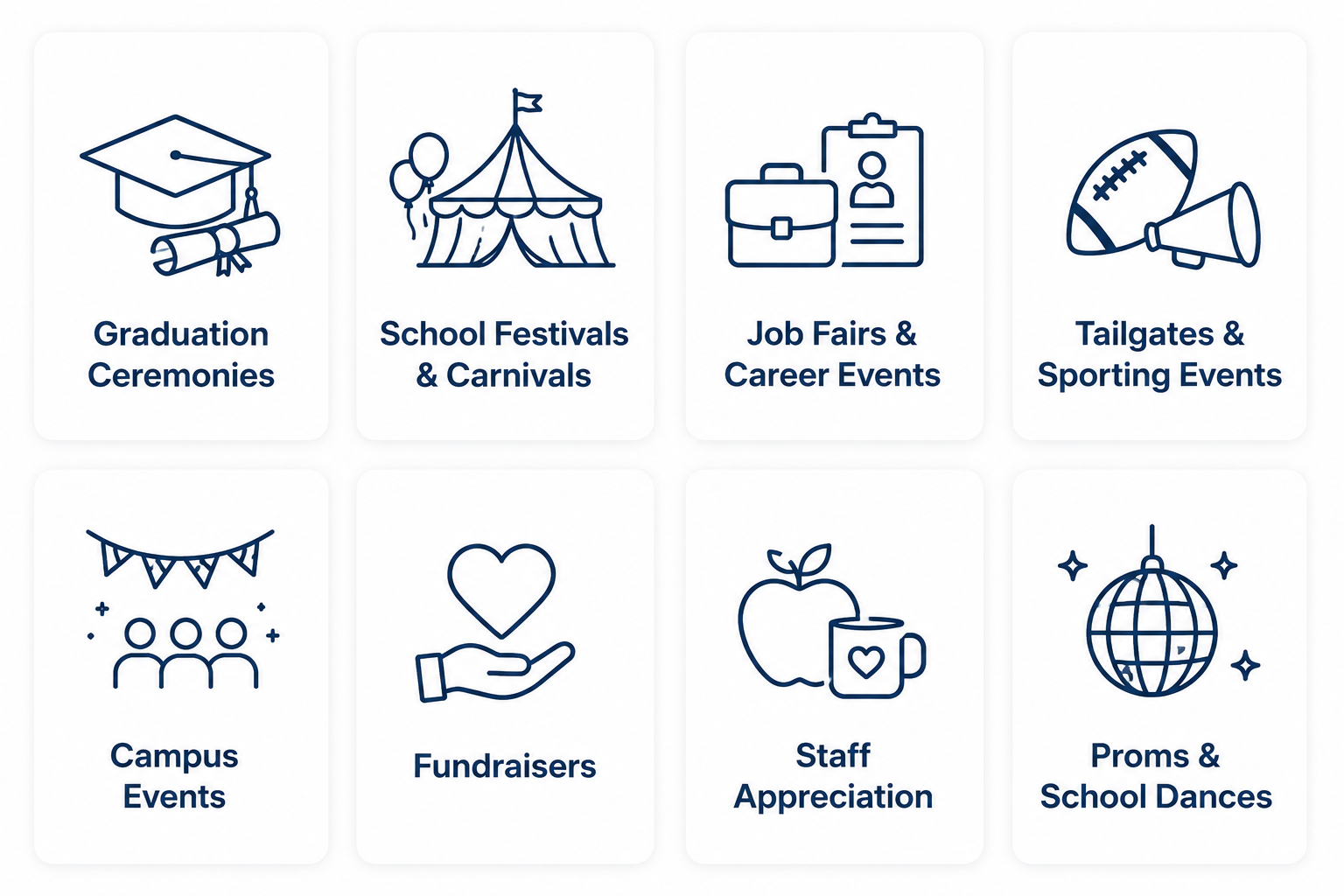 Graduation Ceremonies

School Festivals & Carnivals

Job Fairs & Career Events

Tailgates & Sporting Events

Campus Events

Fundraisers

Staff Appreciation

Proms & School Dances